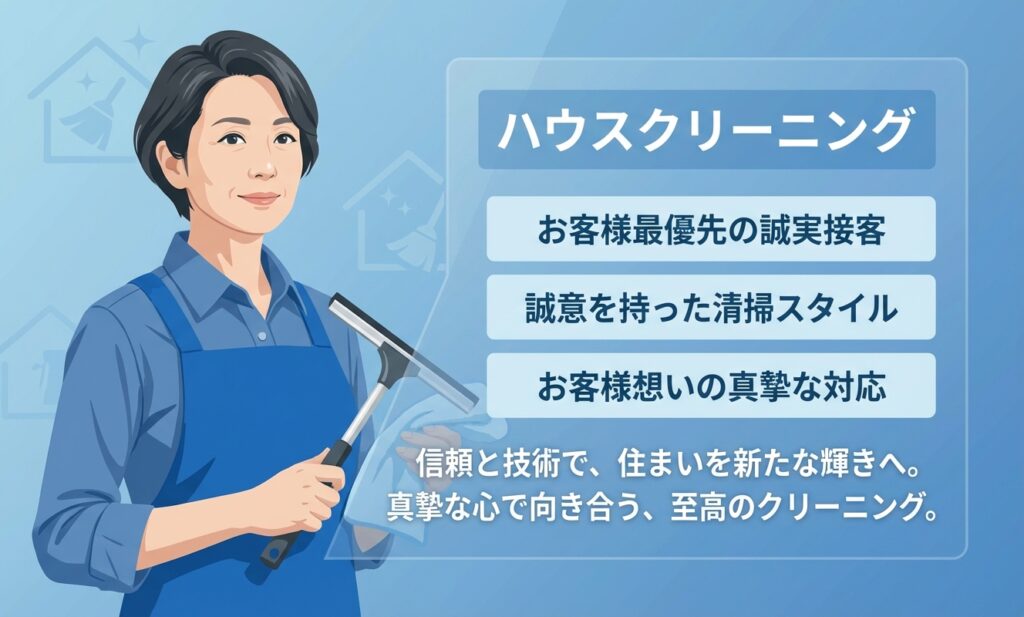 ハウスクリーニング

お客様最優先の誠実接客

誠意を持った清掃スタイル

お客様想いの真摯な対応

信頼と技術で、住まいを新たな輝きへ。
真摯な心で向き合う、至高のクリーニング。